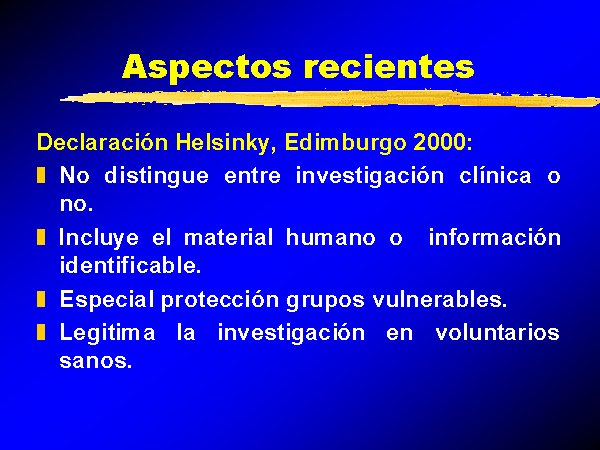 Aspectos recientes

Declaración Helsinky, Edimburgo 2000:

No distingue entre investigación clínica o no.

Incluye el material humano o información identificable.

Especial protección grupos vulnerables.

Legitima la investigación en voluntarios sanos.